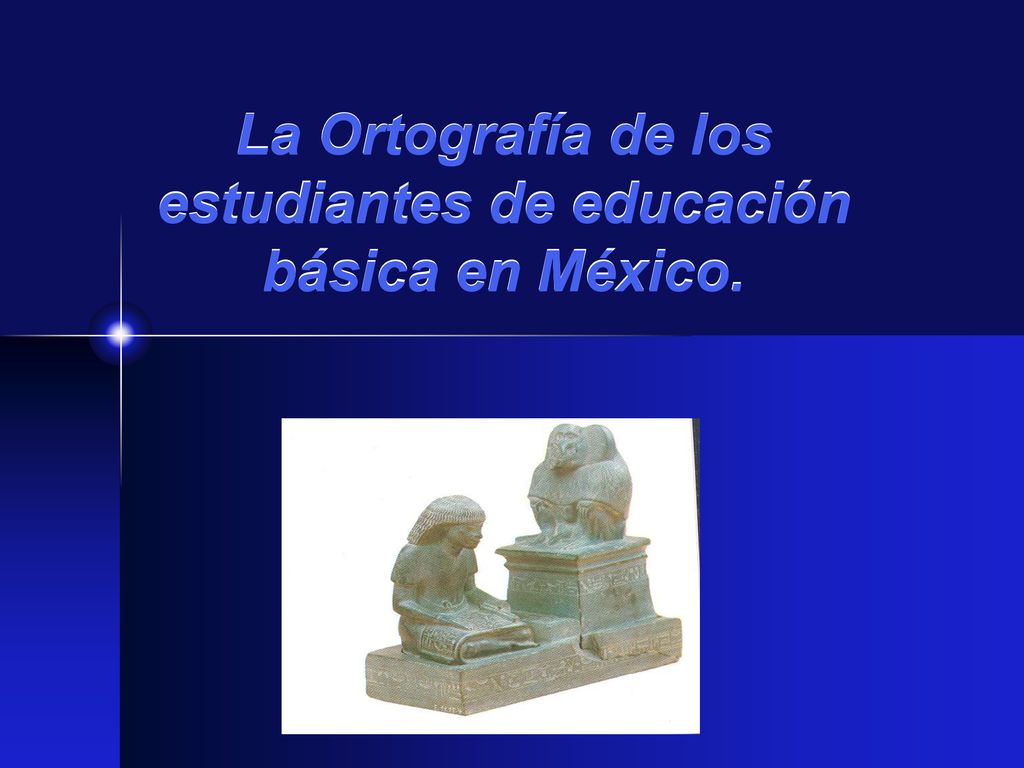 La Ortografía de los estudiantes de educación básica en México.